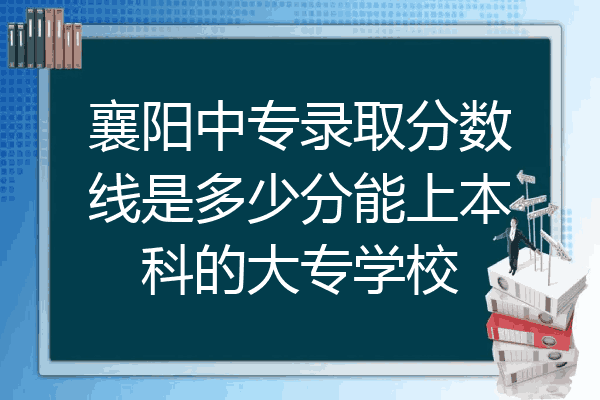 襄阳中专录取分数线是多少分能上本科的大专学校